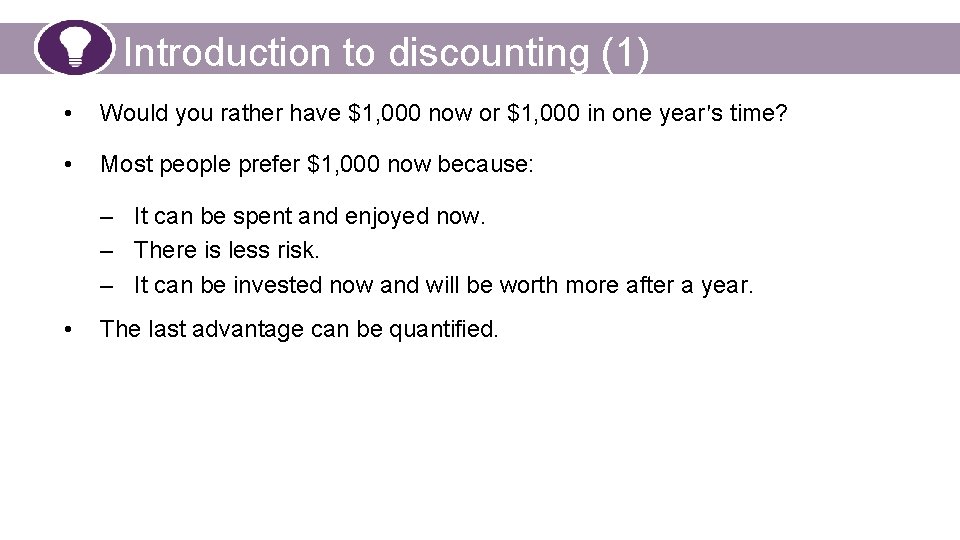 Introduction to discounting (1)

• Would you rather have \$1,000 now or \$1,000 in one year's time?

• Most people prefer \$1,000 now because:

– It can be spent and enjoyed now.
– There is less risk.
– It can be invested now and will be worth more after a year.

• The last advantage can be quantified.